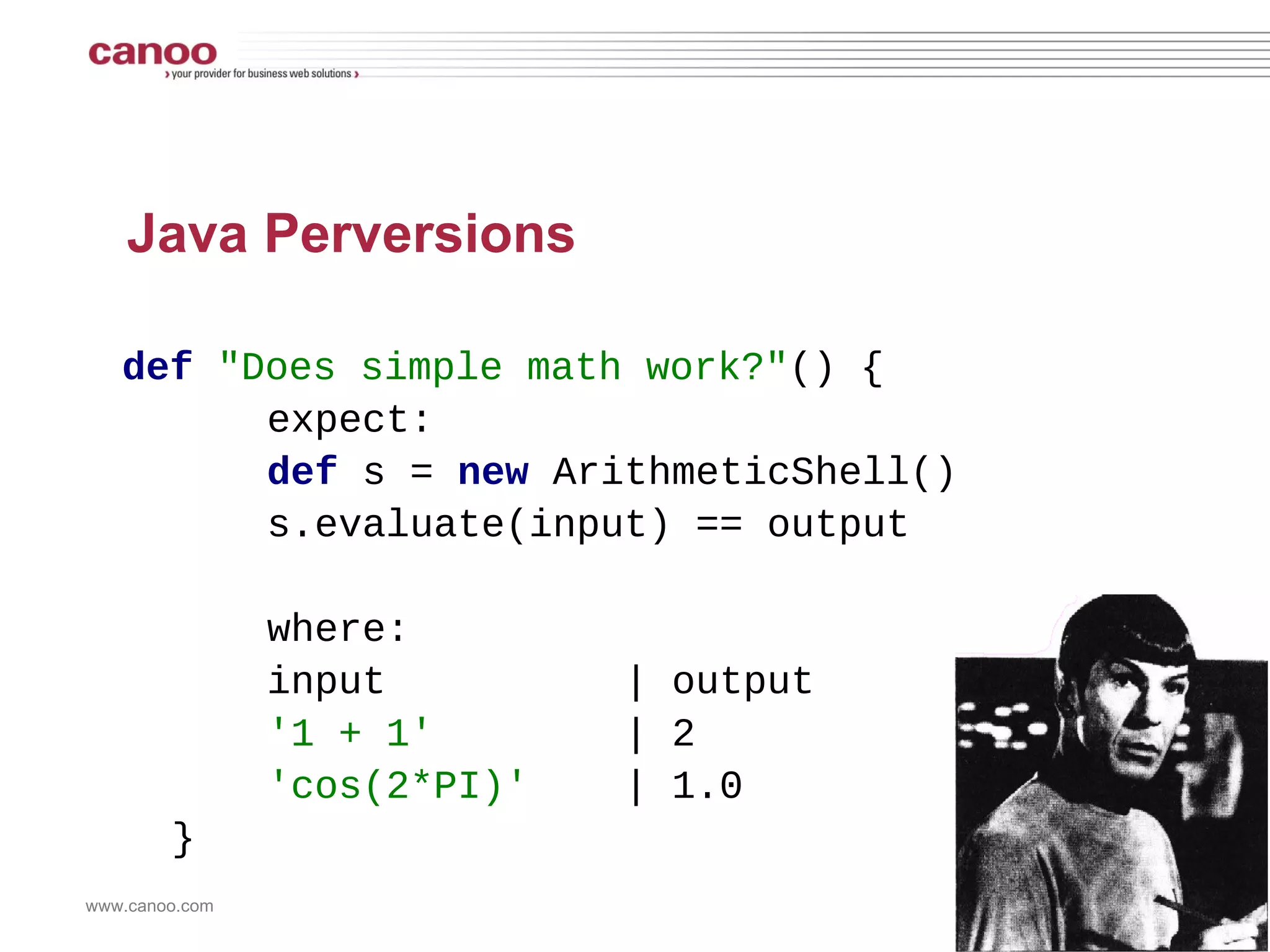 canoo
› your provider for business web solutions ›

Java Perversions

def "Does simple math work?"() {
 expect:
 def s = new ArithmeticShell()
 s.evaluate(input) == output

 where:
 input | output
 '1 + 1' | 2
 'cos(2*PI)' | 1.0
}

www.canoo.com